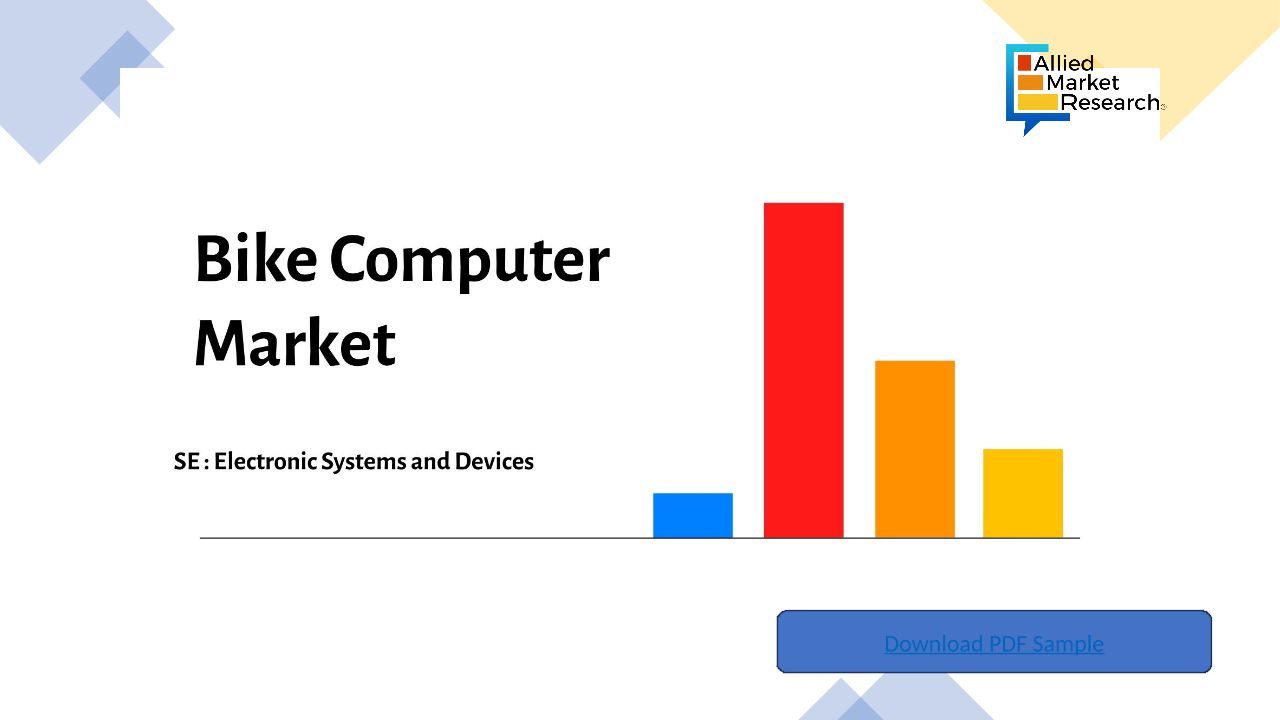 Allied Market Research

Bike Computer Market

SE : Electronic Systems and Devices

Download PDF Sample